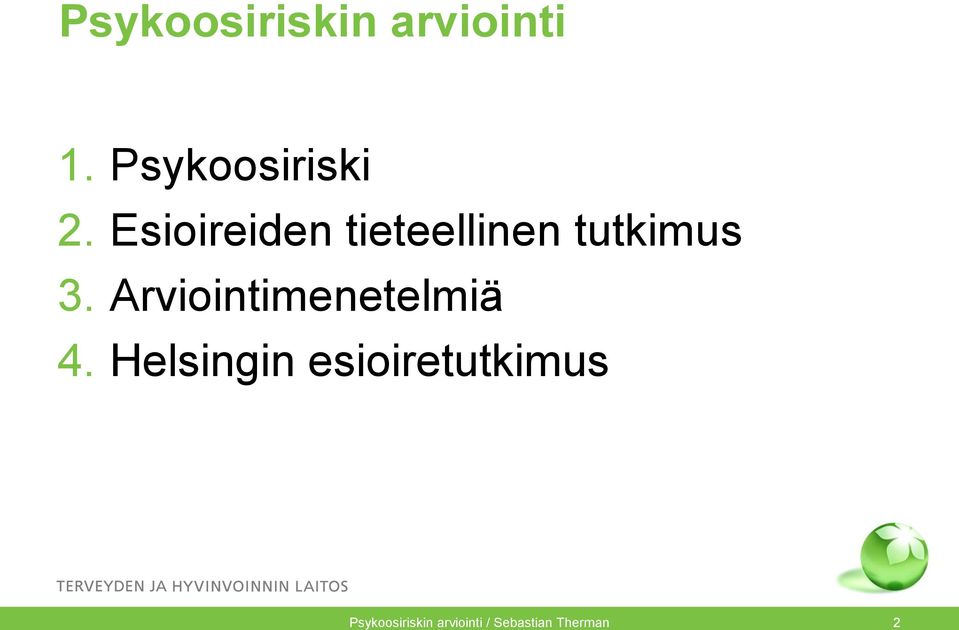 Psykoosiriskin arviointi

1. Psykoosiriski
2. Esioireiden tieteellinen tutkimus
3. Arviointimenetelmiä
4. Helsingin esioiretutkimus

TERVEYDEN JA HYVINVOINNIN LAITOS

Psykoosiriskin arviointi / Sebastian Therman 2